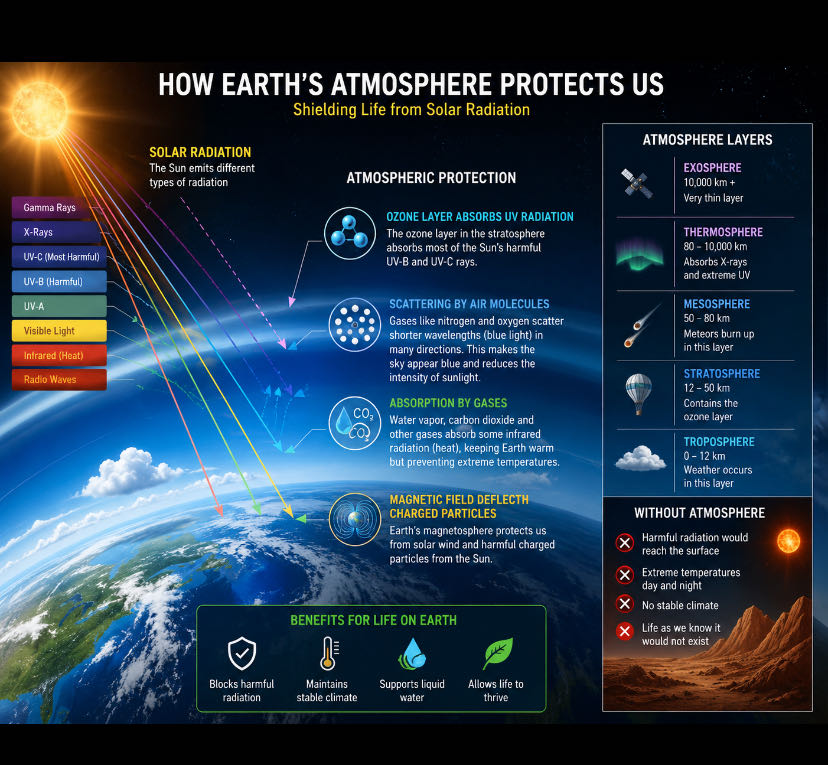 HOW EARTH'S ATMOSPHERE PROTECTS US
Shielding Life from Solar Radiation

SOLAR RADIATION
The Sun emits different types of radiation

Gamma Rays
X-Rays
UV-C (Most Harmful)
UV-B (Harmful)
UV-A
Visible Light
Infrared (Heat)
Radio Waves

ATMOSPHERIC PROTECTION

OZONE LAYER ABSORBS UV RADIATION
The ozone layer in the stratosphere absorbs most of the Sun's harmful UV-B and UV-C rays.

SCATTERING BY AIR MOLECULES
Gases like nitrogen and oxygen scatter shorter wavelengths (blue light) in many directions. This makes the sky appear blue and reduces the intensity of sunlight.

ABSORPTION BY GASES
$CO_2$
$CO_2$
Water vapor, carbon dioxide and other gases absorb some infrared radiation (heat), keeping Earth warm but preventing extreme temperatures.

MAGNETIC FIELD DEFLECTH CHARGED PARTICLES
Earth's magnetosphere protects us from solar wind and harmful charged particles from the Sun.

BENEFITS FOR LIFE ON EARTH
Blocks harmful radiation
Maintains stable climate
Supports liquid water
Allows life to thrive

ATMOSPHERE LAYERS

EXOSPHERE
10,000 km +
Very thin layer

THERMOSPHERE
80 – 10,000 km
Absorbs X-rays and extreme UV

MESOSPHERE
50 – 80 km
Meteors burn up in this layer

STRATOSPHERE
12 – 50 km
Contains the ozone layer

TROPOSPHERE
0 – 12 km
Weather occurs in this layer

WITHOUT ATMOSPHERE
Harmful radiation would reach the surface
Extreme temperatures day and night
No stable climate
Life as we know it would not exist